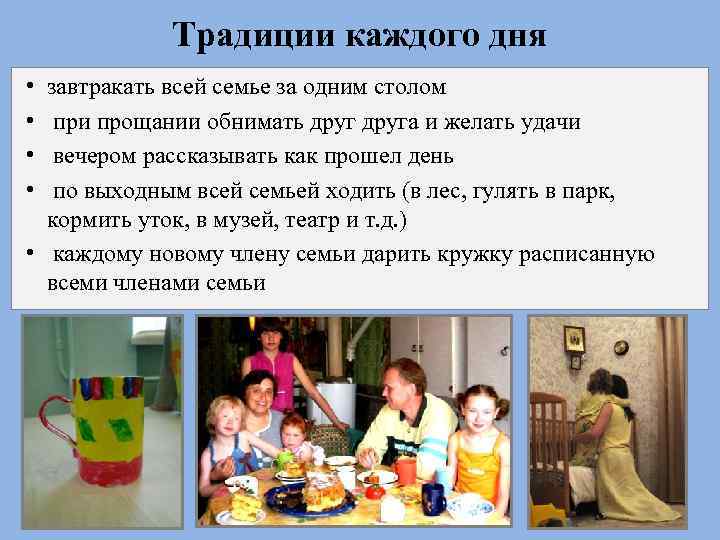 Традиции каждого дня

• завтракать всей семье за одним столом
• при прощании обнимать друг друга и желать удачи
• вечером рассказывать как прошел день
• по выходным всей семьей ходить (в лес, гулять в парк, кормить уток, в музей, театр и т.д.)
• каждому новому члену семьи дарить кружку расписанную всеми членами семьи